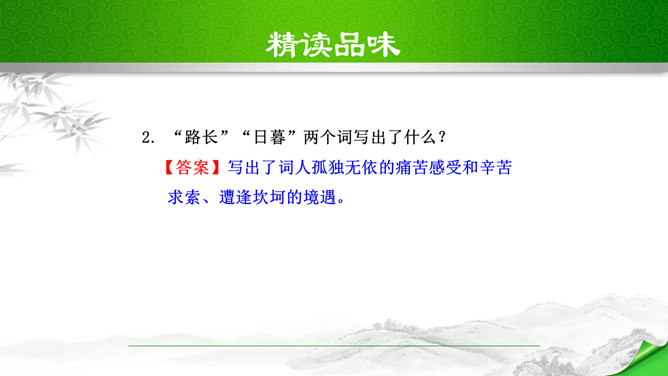 精读品味

2. “路长”“日暮”两个词写出了什么？

【答案】写出了词人孤独无依的痛苦感受和辛苦求索、遭逢坎坷的境遇。